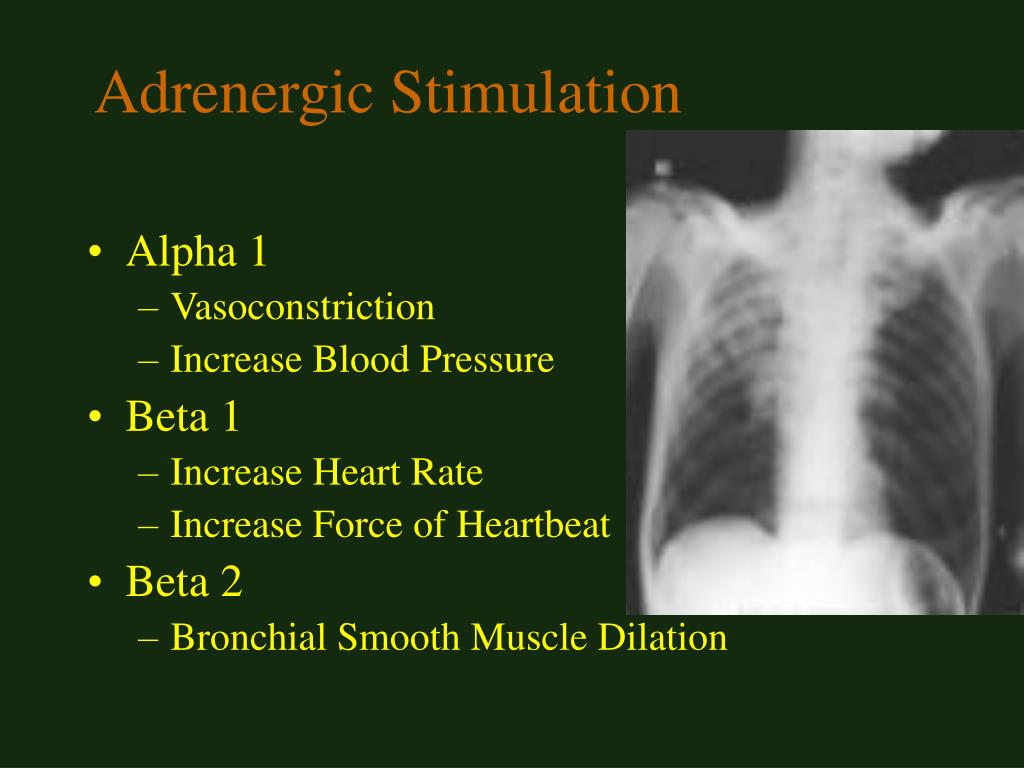 Adrenergic Stimulation

• Alpha 1
– Vasoconstriction
– Increase Blood Pressure
• Beta 1
– Increase Heart Rate
– Increase Force of Heartbeat
• Beta 2
– Bronchial Smooth Muscle Dilation